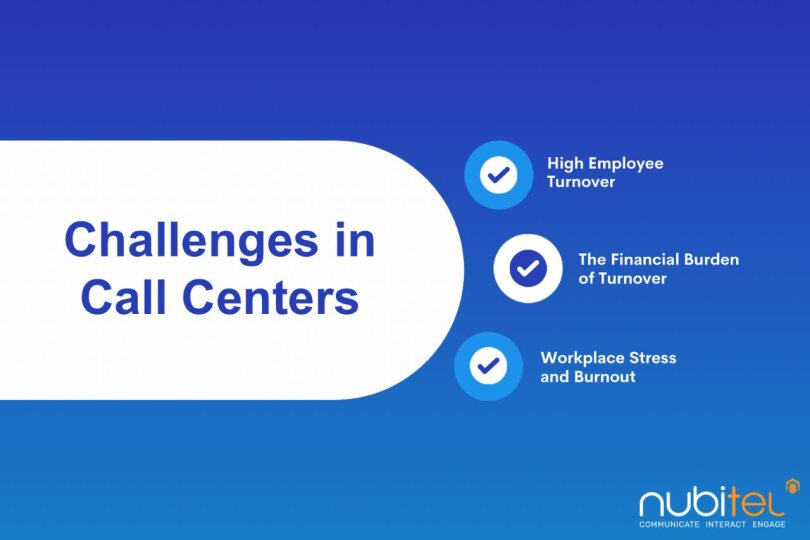 Challenges in Call Centers

High Employee Turnover

The Financial Burden of Turnover

Workplace Stress and Burnout

nubitel
COMMUNICATE INTERACT ENGAGE